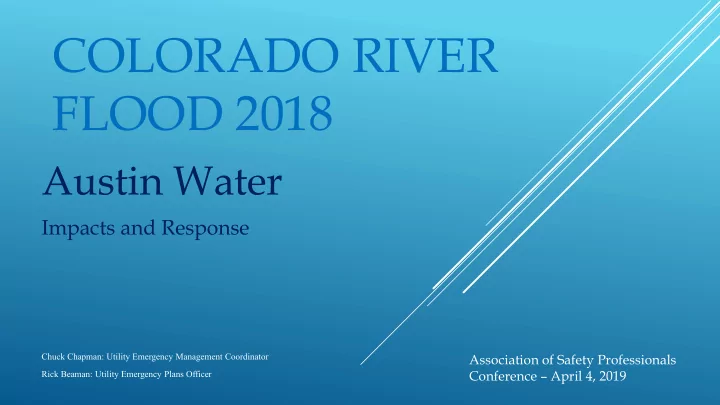 COLORADO RIVER FLOOD 2018

Austin Water

Impacts and Response

Chuck Chapman: Utility Emergency Management Coordinator

Rick Beaman: Utility Emergency Plans Officer

Association of Safety Professionals Conference – April 4, 2019